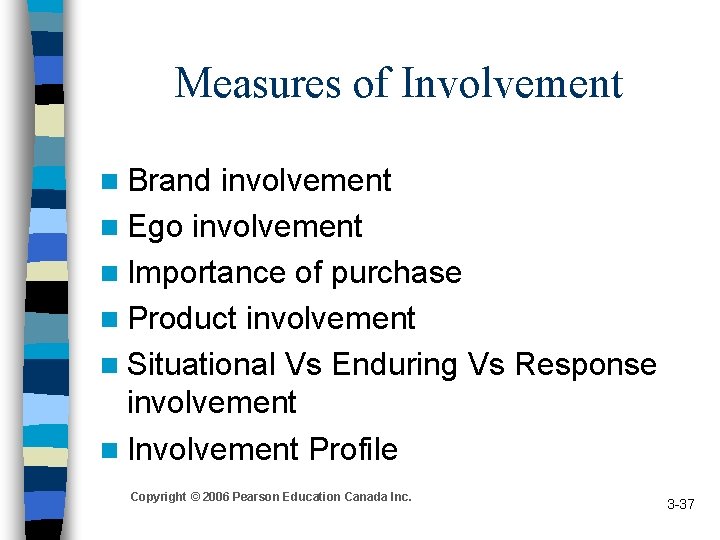 Measures of Involvement

- Brand involvement
- Ego involvement
- Importance of purchase
- Product involvement
- Situational Vs Enduring Vs Response involvement
- Involvement Profile

Copyright © 2006 Pearson Education Canada Inc.

3-37